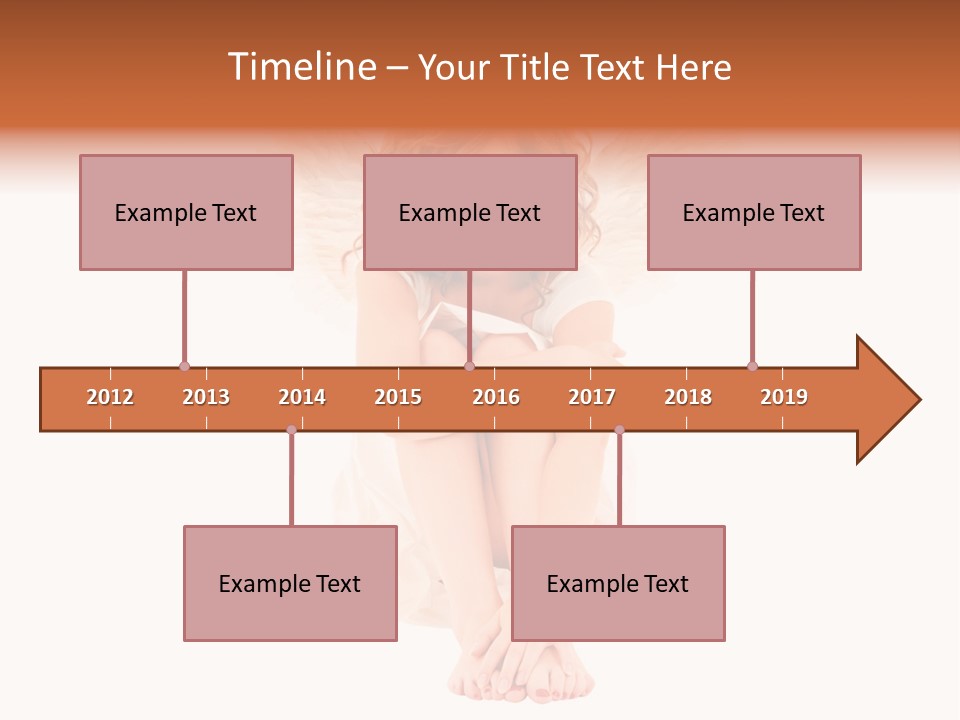 Timeline – Your Title Text Here

Example Text

Example Text

Example Text

2012 2013 2014 2015 2016 2017 2018 2019

Example Text

Example Text